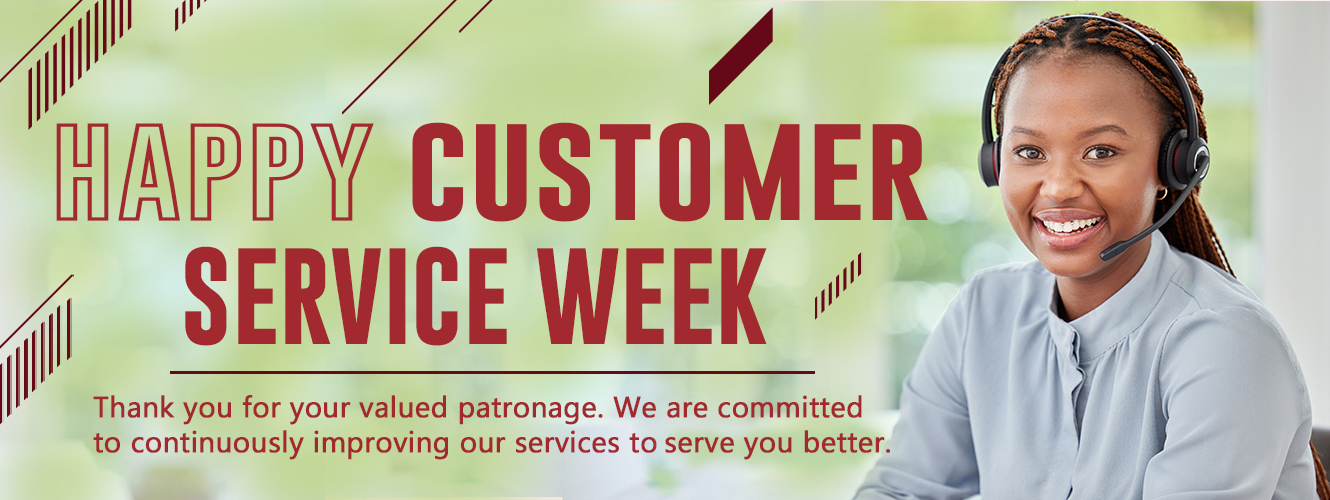 HAPPY CUSTOMER SERVICE WEEK

Thank you for your valued patronage. We are committed to continuously improving our services to serve you better.